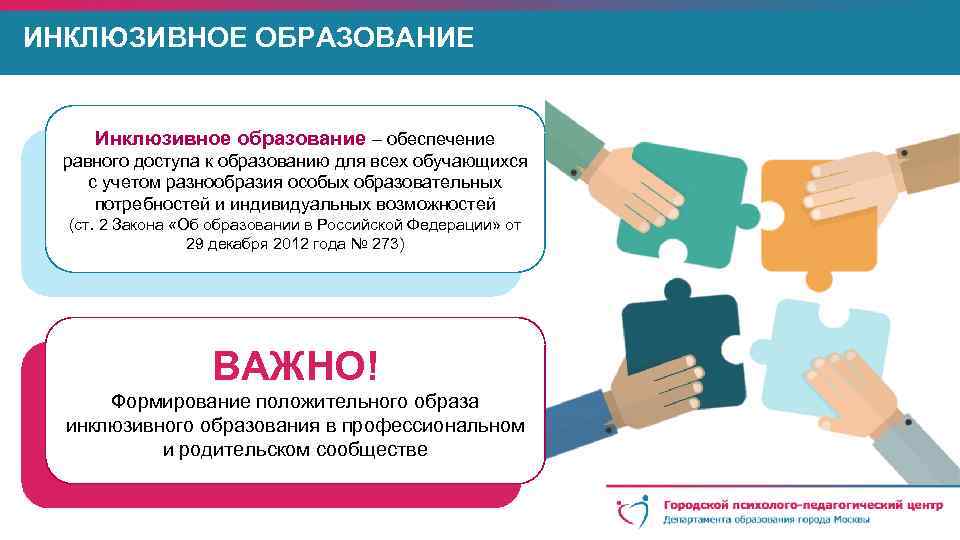 ИНКЛЮЗИВНОЕ ОБРАЗОВАНИЕ

Инклюзивное образование – обеспечение равного доступа к образованию для всех обучающихся с учетом разнообразия особых образовательных потребностей и индивидуальных возможностей (ст. 2 Закона «Об образовании в Российской Федерации» от 29 декабря 2012 года № 273)

ВАЖНО!

Формирование положительного образа инклюзивного образования в профессиональном и родительском сообществе

Городской психолого-педагогический центр
Департамента образования города Москвы